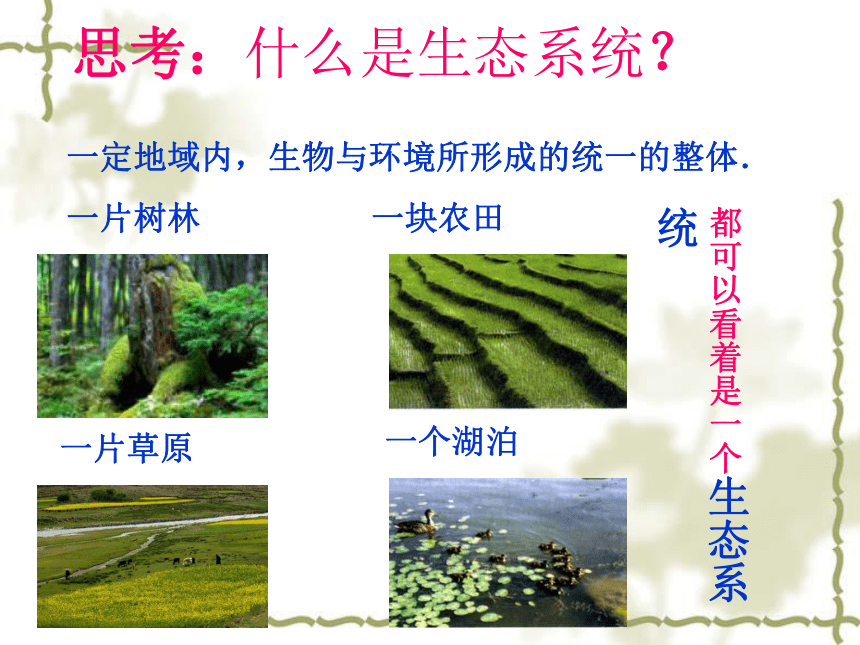 思考：什么是生态系统？

一定地域内，生物与环境所形成的统一的整体.

一片树林

一块农田

一片草原

一个湖泊

都可以看着是一个生态系统